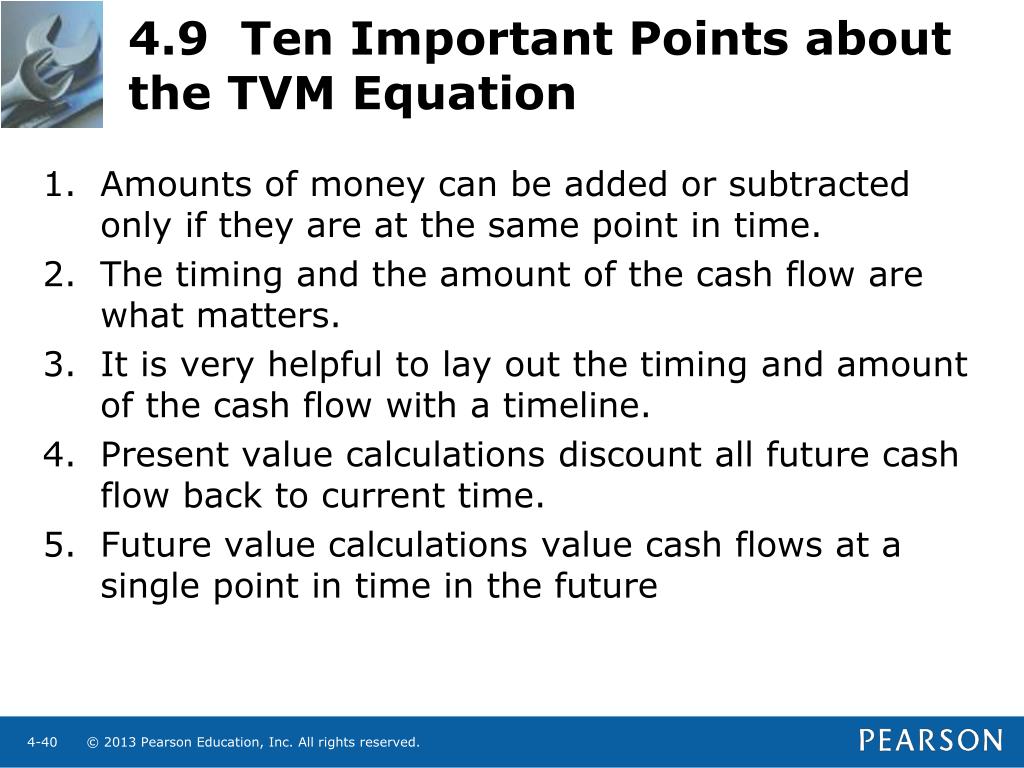 4.9 Ten Important Points about the TVM Equation

1. Amounts of money can be added or subtracted only if they are at the same point in time.
2. The timing and the amount of the cash flow are what matters.
3. It is very helpful to lay out the timing and amount of the cash flow with a timeline.
4. Present value calculations discount all future cash flow back to current time.
5. Future value calculations value cash flows at a single point in time in the future

4-40 © 2013 Pearson Education, Inc. All rights reserved.

PEARSON